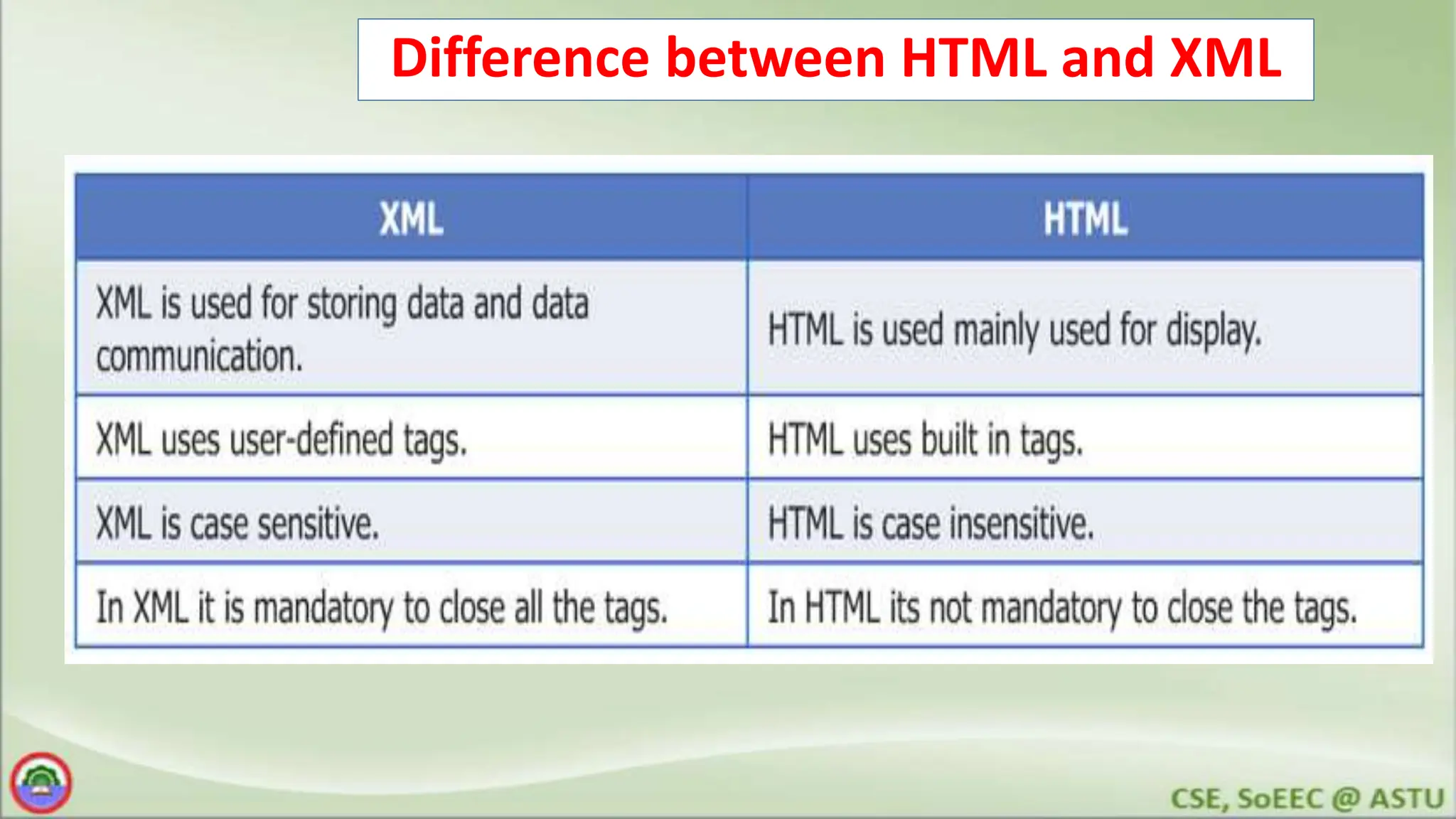 Difference between HTML and XML

| XML | HTML |
|---|---|
| XML is used for storing data and data communication. | HTML is used mainly used for display. |
| XML uses user-defined tags. | HTML uses built in tags. |
| XML is case sensitive. | HTML is case insensitive. |
| In XML it is mandatory to close all the tags. | In HTML its not mandatory to close the tags. |

CSE, SoEEC @ ASTU